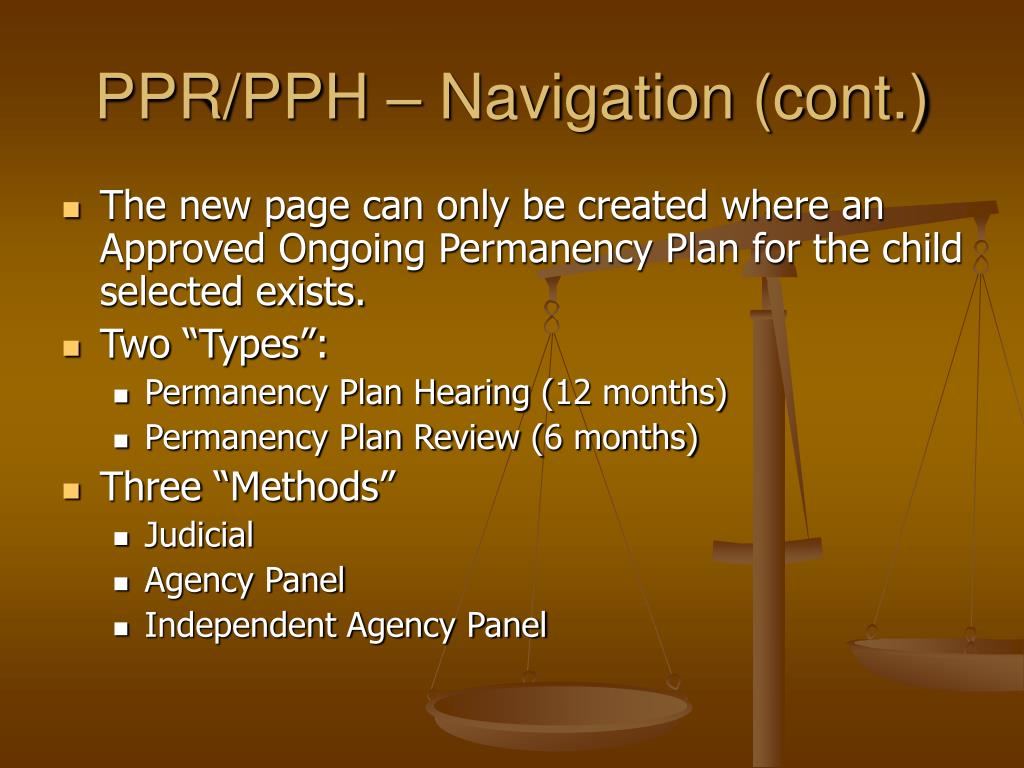 PPR/PPH – Navigation (cont.)

- The new page can only be created where an Approved Ongoing Permanency Plan for the child selected exists.
- Two “Types”:
  - Permanency Plan Hearing (12 months)
  - Permanency Plan Review (6 months)
- Three “Methods”
  - Judicial
  - Agency Panel
  - Independent Agency Panel